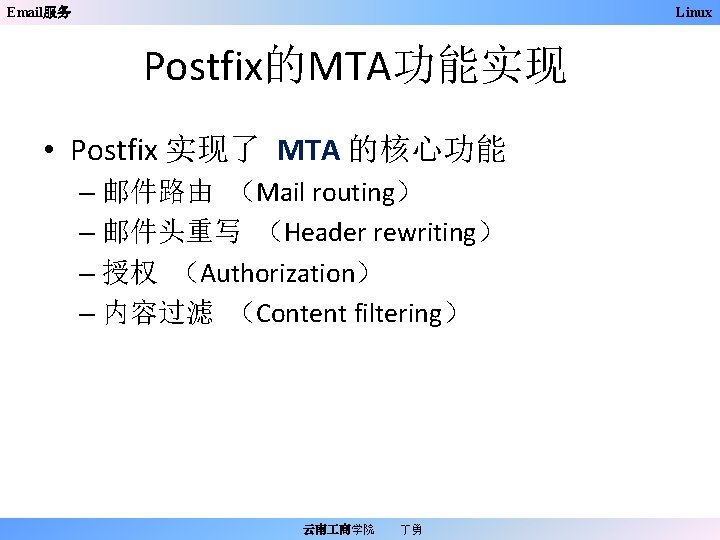 Email服务

Linux

Postfix的MTA功能实现

• Postfix 实现了 MTA 的核心功能
– 邮件路由 （Mail routing）
– 邮件头重写 （Header rewriting）
– 授权 （Authorization）
– 内容过滤 （Content filtering）

云南工商学院 丁勇